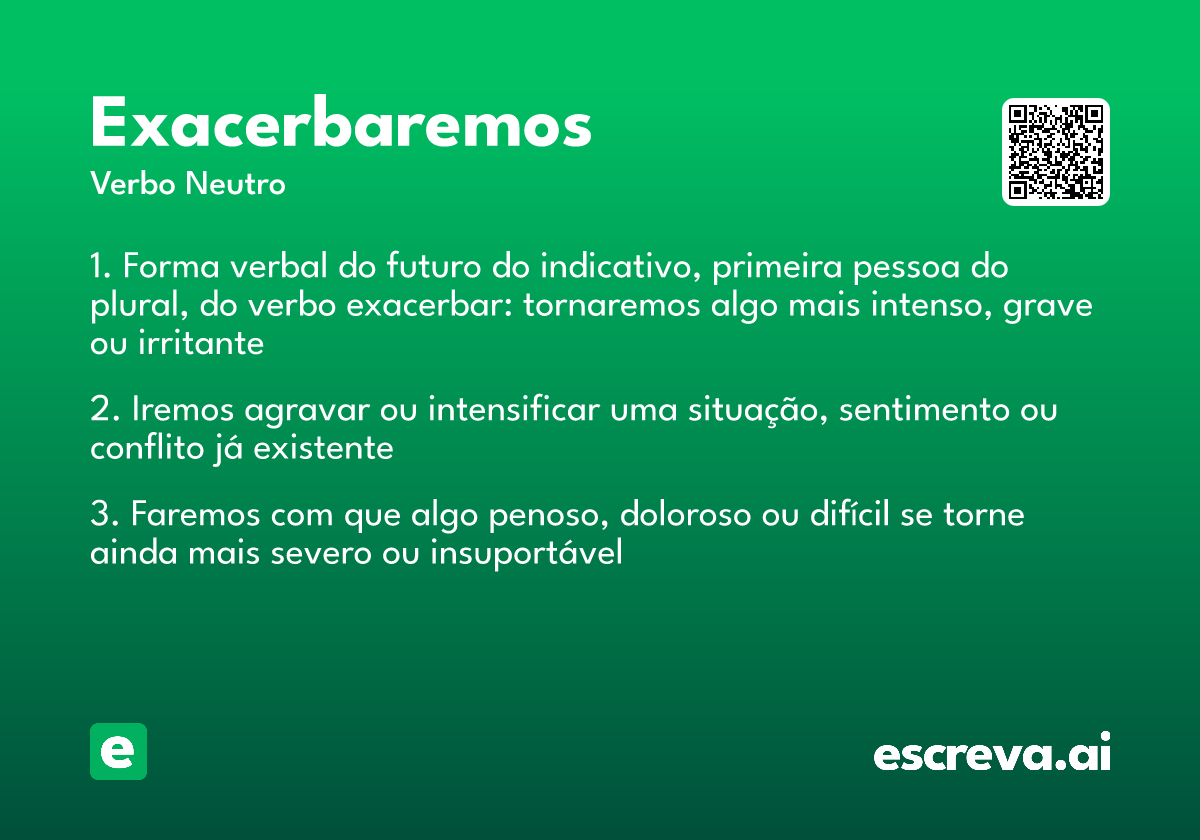 Exacerbaremos
Verbo Neutro

1. Forma verbal do futuro do indicativo, primeira pessoa do plural, do verbo exacerbar: tornaremos algo mais intenso, grave ou irritante

2. Iremos agravar ou intensificar uma situação, sentimento ou conflito já existente

3. Faremos com que algo penoso, doloroso ou difícil se torne ainda mais severo ou insuportável

e

escreva.ai